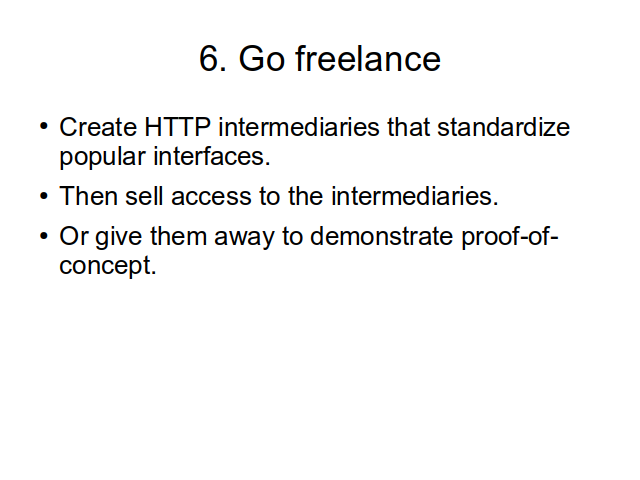 6. Go freelance

• Create HTTP intermediaries that standardize popular interfaces.

• Then sell access to the intermediaries.

• Or give them away to demonstrate proof-of-concept.